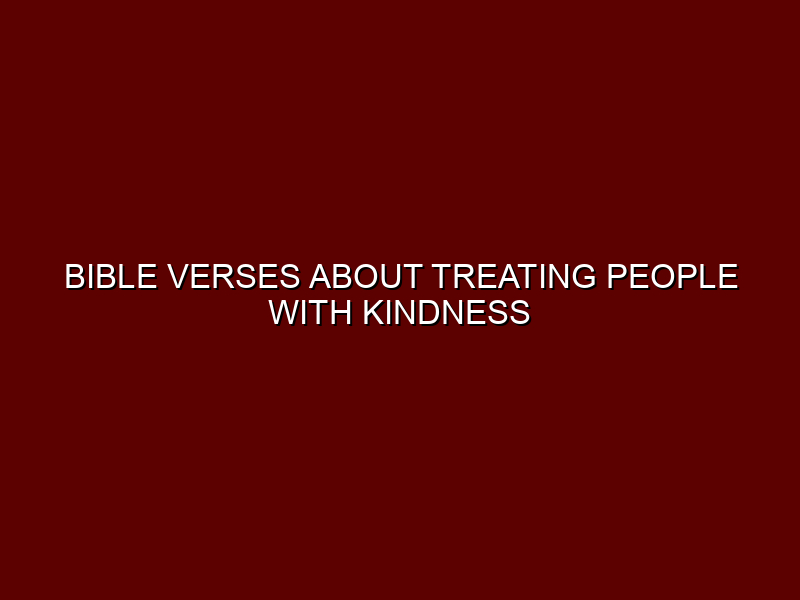 BIBLE VERSES ABOUT TREATING PEOPLE WITH KINDNESS